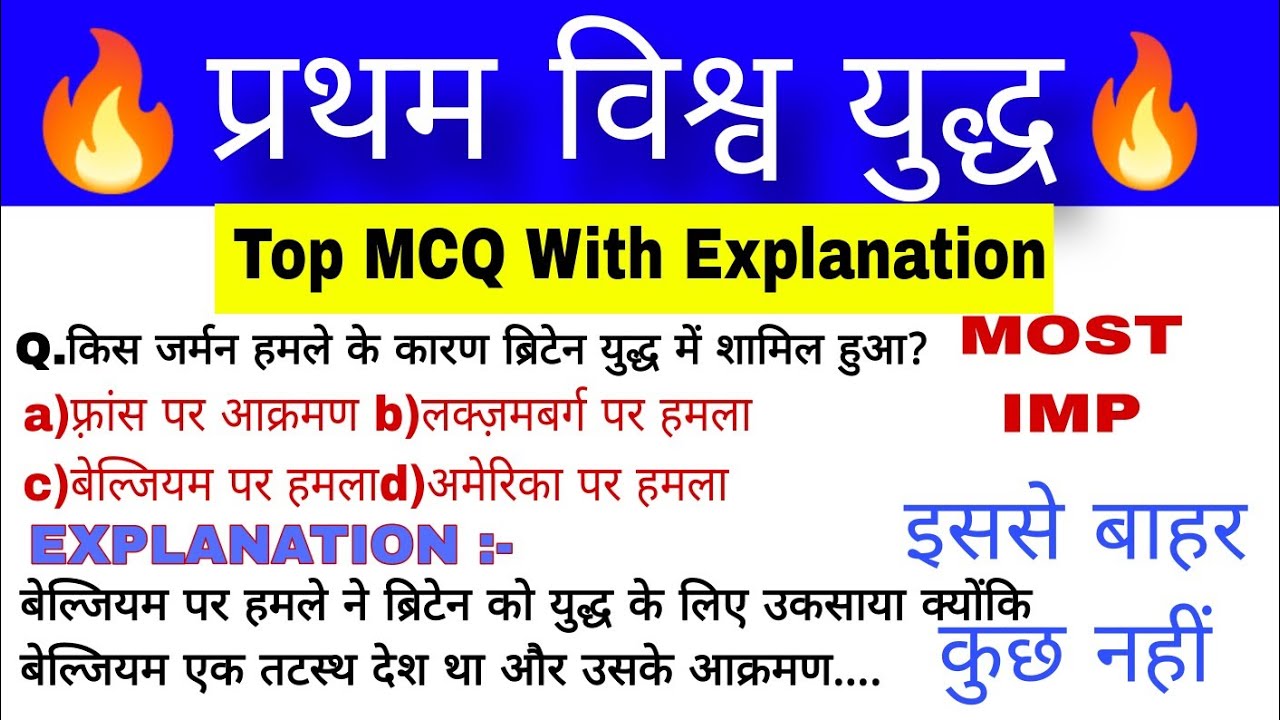 प्रथम विश्व युद्ध

Top MCQ With Explanation

Q.किस जर्मन हमले के कारण ब्रिटेन युद्ध में शामिल हुआ?

a)फ़्रांस पर आक्रमण b)लक्ज़मबर्ग पर हमला

c)बेल्जियम पर हमलाd)अमेरिका पर हमला

MOST IMP

EXPLANATION :-

बेल्जियम पर हमले ने ब्रिटेन को युद्ध के लिए उकसाया क्योंकि बेल्जियम एक तटस्थ देश था और उसके आक्रमण....

इससे बाहर कुछ नहीं